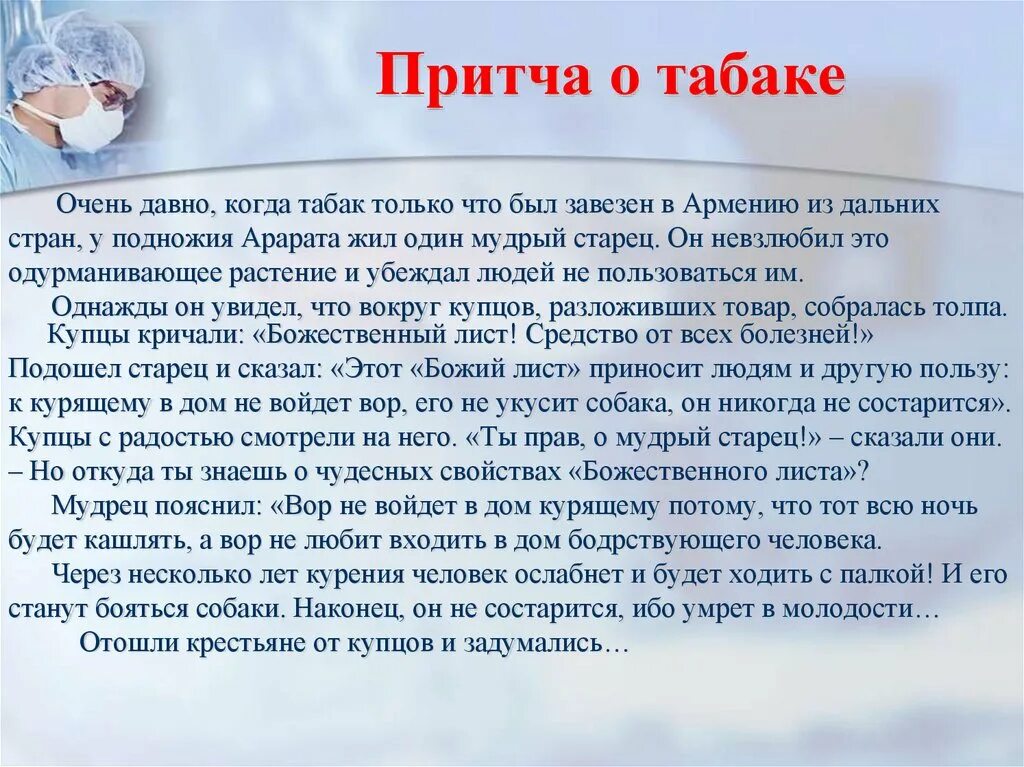 Притча о табаке

Очень давно, когда табак только что был завезен в Армению из дальних стран, у подножия Арарата жил один мудрый старец. Он невзлюбил это одурманивающее растение и убеждал людей не пользоваться им.

Однажды он увидел, что вокруг купцов, разложивших товар, собралась толпа. Купцы кричали: «Божественный лист! Средство от всех болезней!» Подошел старец и сказал: «Этот «Божий лист» приносит людям и другую пользу: к курящему в дом не войдет вор, его не укусит собака, он никогда не состарится». Купцы с радостью смотрели на него. «Ты прав, о мудрый старец!» – сказали они. – Но откуда ты знаешь о чудесных свойствах «Божественного листа»?

Мудрец пояснил: «Вор не войдет в дом курящему потому, что тот всю ночь будет кашлять, а вор не любит входить в дом бодрствующего человека.

Через несколько лет курения человек ослабнет и будет ходить с палкой! И его станут бояться собаки. Наконец, он не состарится, ибо умрет в молодости…

Отошли крестьяне от купцов и задумались…